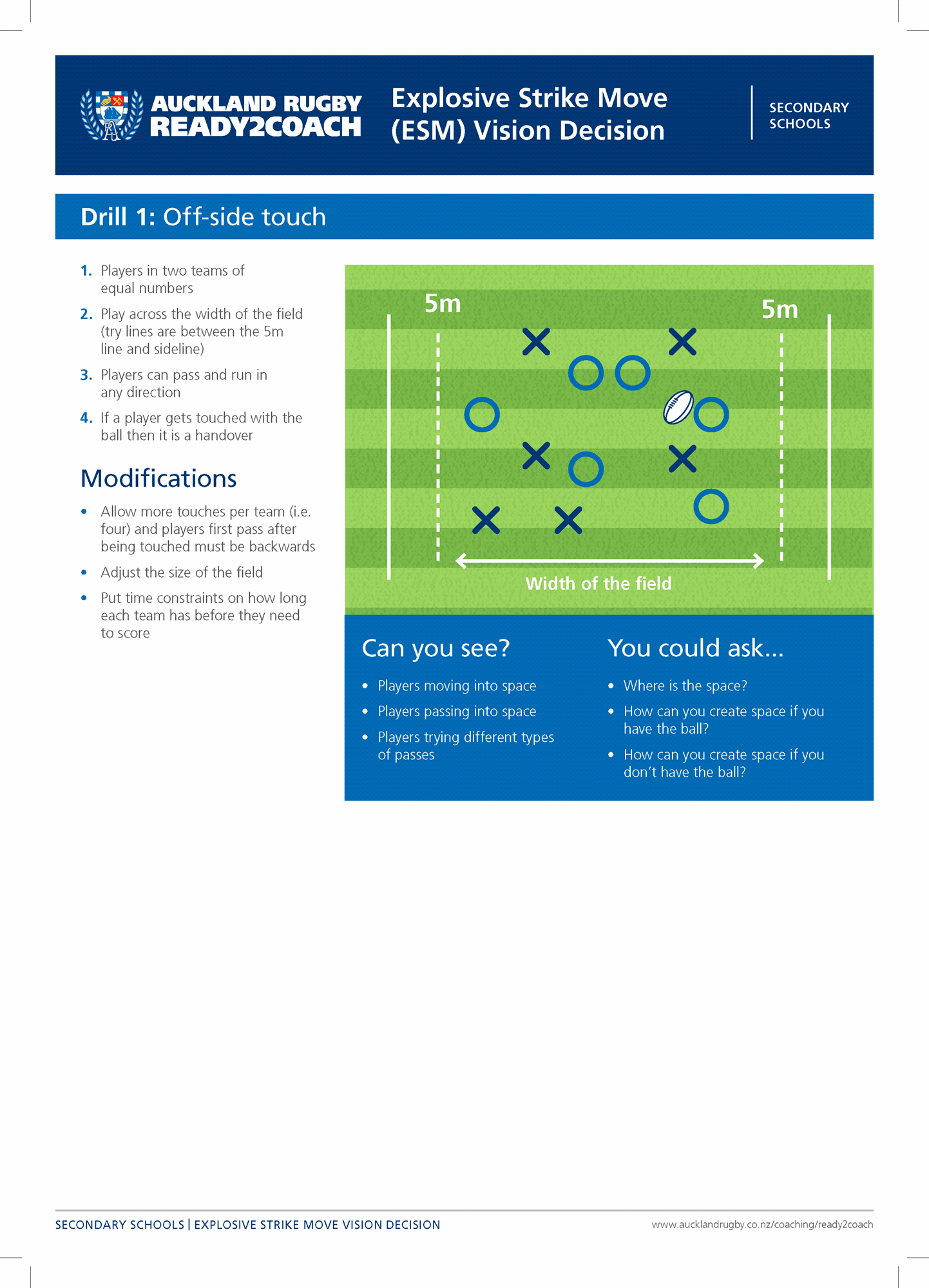 AUCKLAND RUGBY
READY2COACH

Explosive Strike Move (ESM) Vision Decision

SECONDARY SCHOOLS

Drill 1: Off-side touch

1. Players in two teams of equal numbers
2. Play across the width of the field (try lines are between the 5m line and sideline)
3. Players can pass and run in any direction
4. If a player gets touched with the ball then it is a handover

Modifications

• Allow more touches per team (i.e. four) and players first pass after being touched must be backwards
• Adjust the size of the field
• Put time constraints on how long each team has before they need to score

5m
5m
Width of the field

Can you see?

• Players moving into space
• Players passing into space
• Players trying different types of passes

You could ask...

• Where is the space?
• How can you create space if you have the ball?
• How can you create space if you don't have the ball?

SECONDARY SCHOOLS | EXPLOSIVE STRIKE MOVE VISION DECISION
www.aucklandrugby.co.nz/coaching/ready2coach